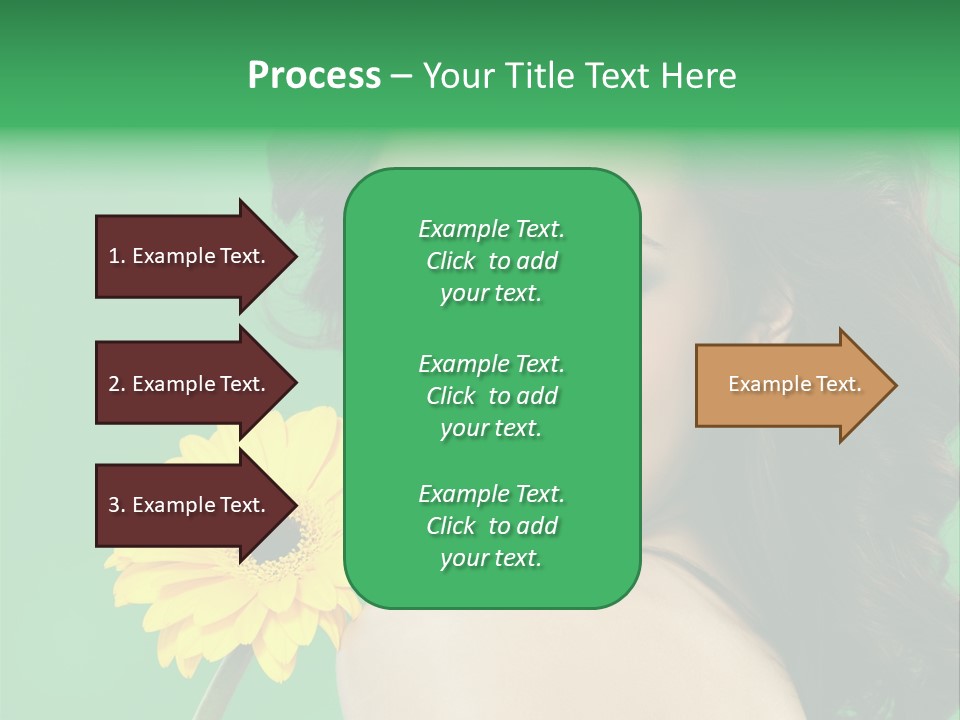 Process – Your Title Text Here

1. Example Text.

2. Example Text.

3. Example Text.

Example Text. Click to add your text.

Example Text. Click to add your text.

Example Text. Click to add your text.

Example Text.